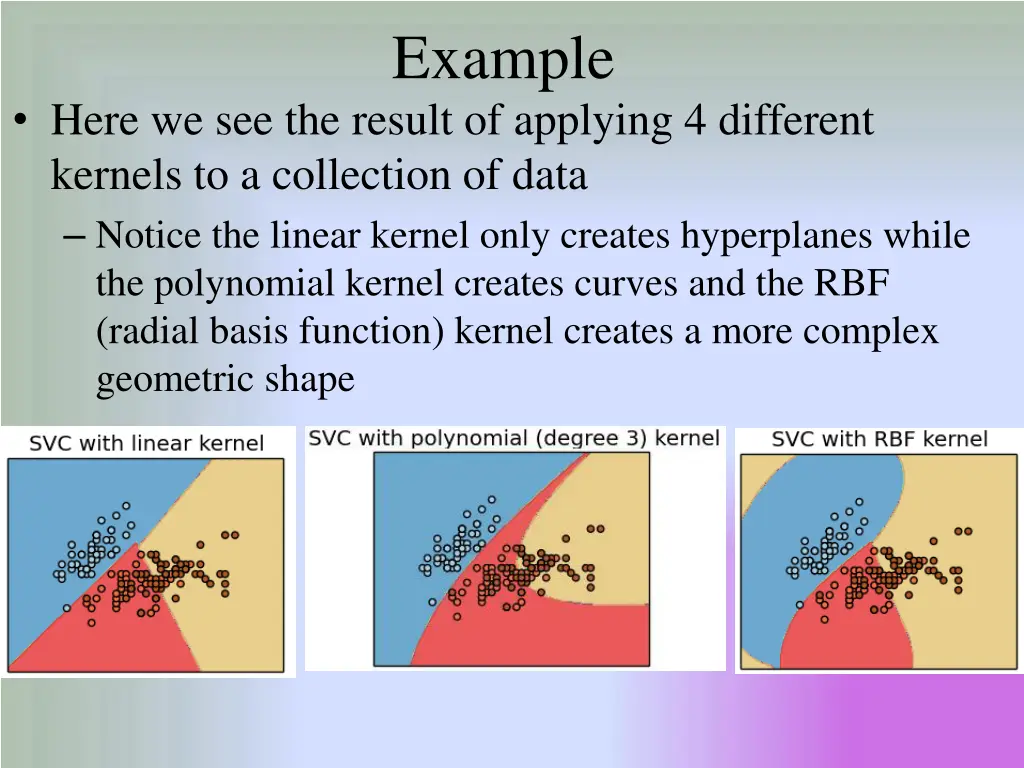 Example

• Here we see the result of applying 4 different kernels to a collection of data

– Notice the linear kernel only creates hyperplanes while the polynomial kernel creates curves and the RBF (radial basis function) kernel creates a more complex geometric shape

SVC with linear kernel

SVC with polynomial (degree 3) kernel

SVC with RBF kernel